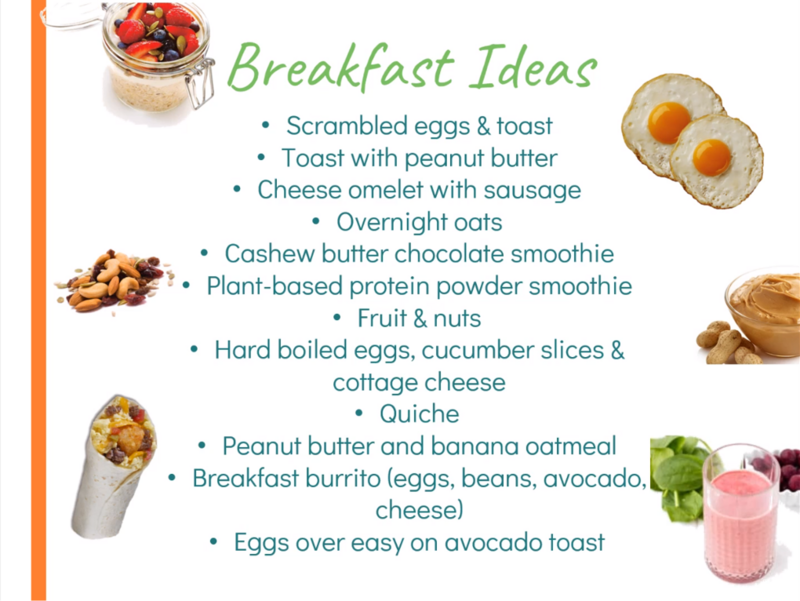 Breakfast Ideas

• Scrambled eggs & toast
• Toast with peanut butter
• Cheese omelet with sausage
• Overnight oats
• Cashew butter chocolate smoothie
• Plant-based protein powder smoothie
• Fruit & nuts
• Hard boiled eggs, cucumber slices & cottage cheese
• Quiche
• Peanut butter and banana oatmeal
• Breakfast burrito (eggs, beans, avocado, cheese)
• Eggs over easy on avocado toast